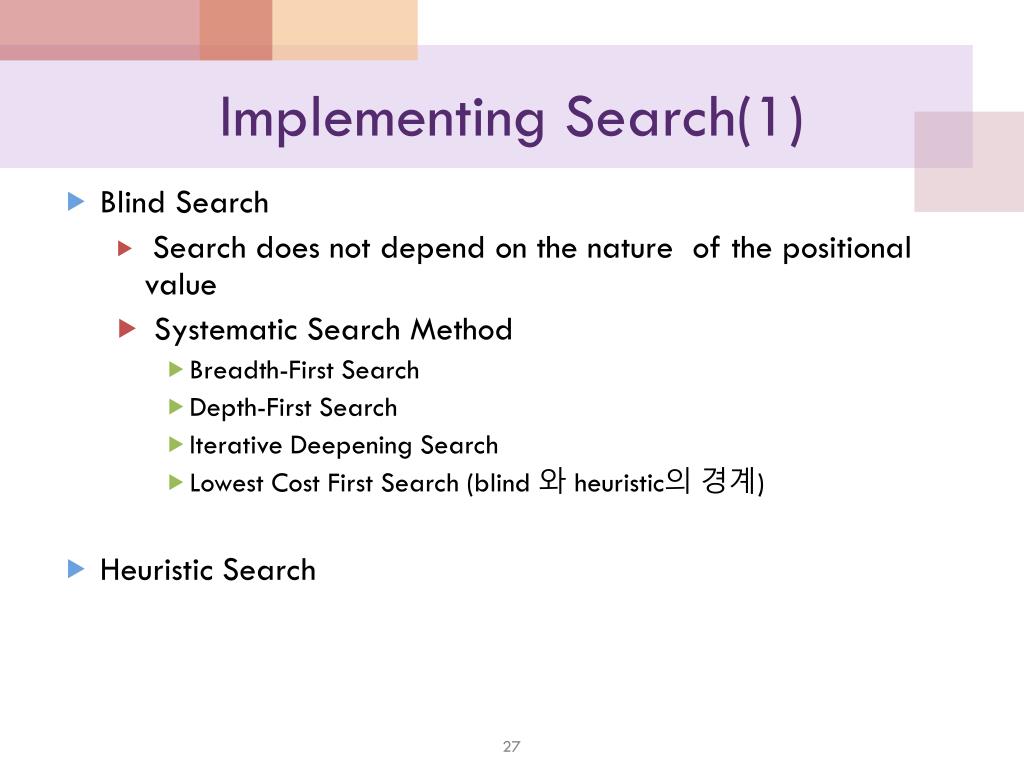 Implementing Search(1)

Blind Search

Search does not depend on the nature of the positional value

Systematic Search Method

Breadth-First Search

Depth-First Search

Iterative Deepening Search

Lowest Cost First Search (blind 와 heuristic의 경계)

Heuristic Search

27